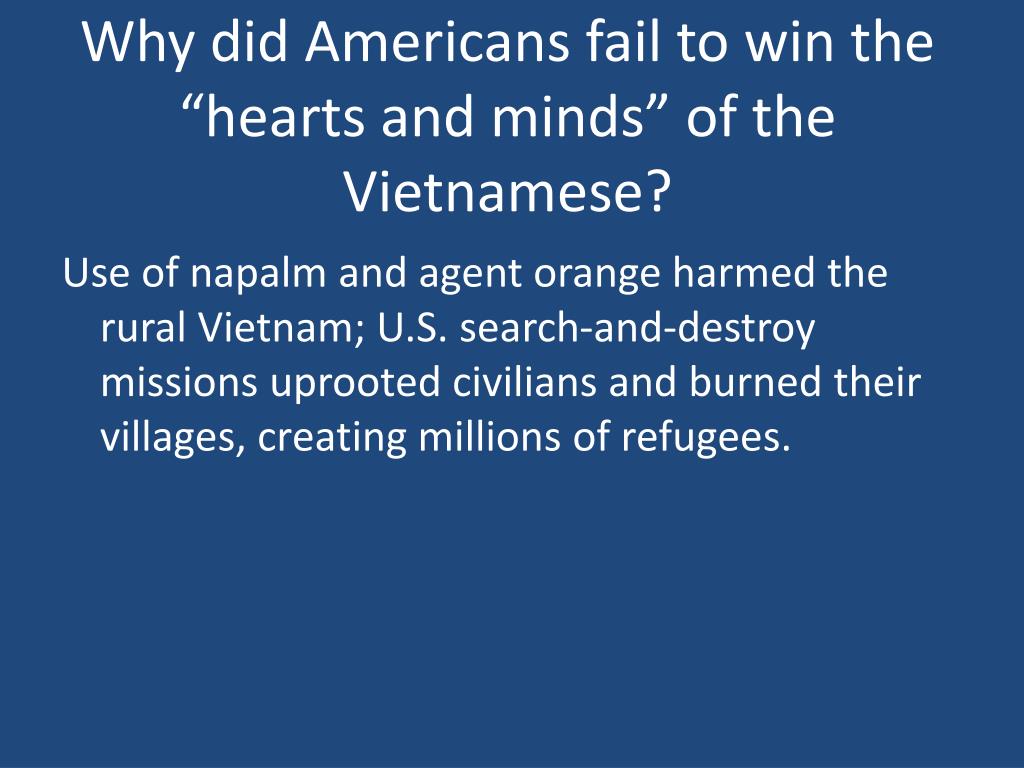 Why did Americans fail to win the “hearts and minds” of the Vietnamese?

Use of napalm and agent orange harmed the rural Vietnam; U.S. search-and-destroy missions uprooted civilians and burned their villages, creating millions of refugees.